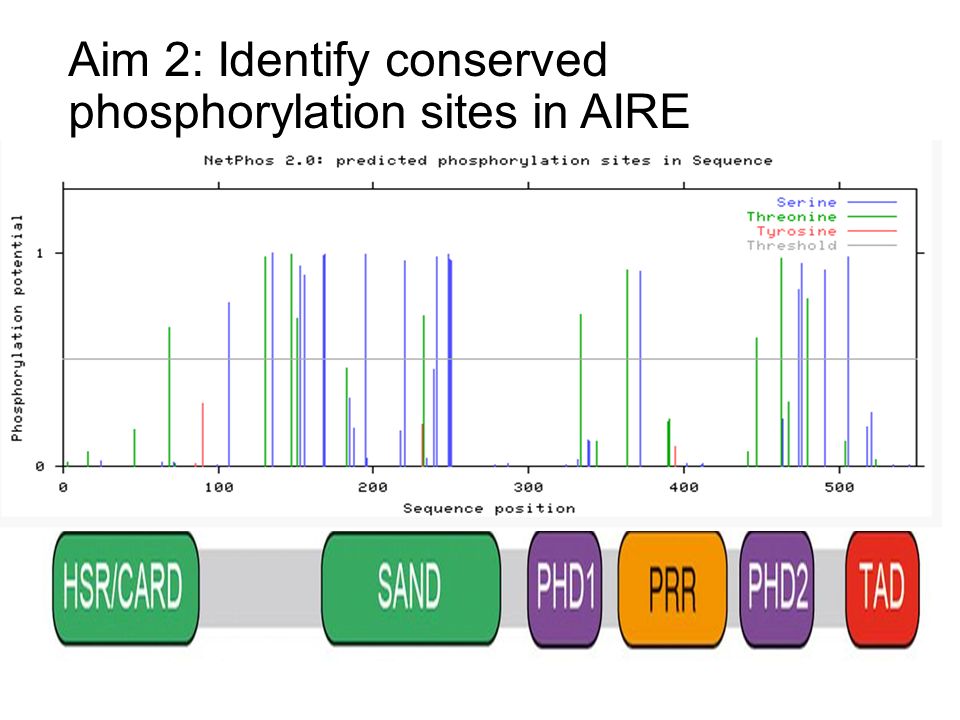 Aim 2: Identify conserved phosphorylation sites in AIRE

NetPhos 2.0: predicted phosphorylation sites in Sequence

Serine
Threonine
Tyrosine
Threshold

Phosphorylation potential

1

0

0 100 200 300 400 500

Sequence position

HSR/CARD

SAND

PHD1

PRR

PHD2

TAD